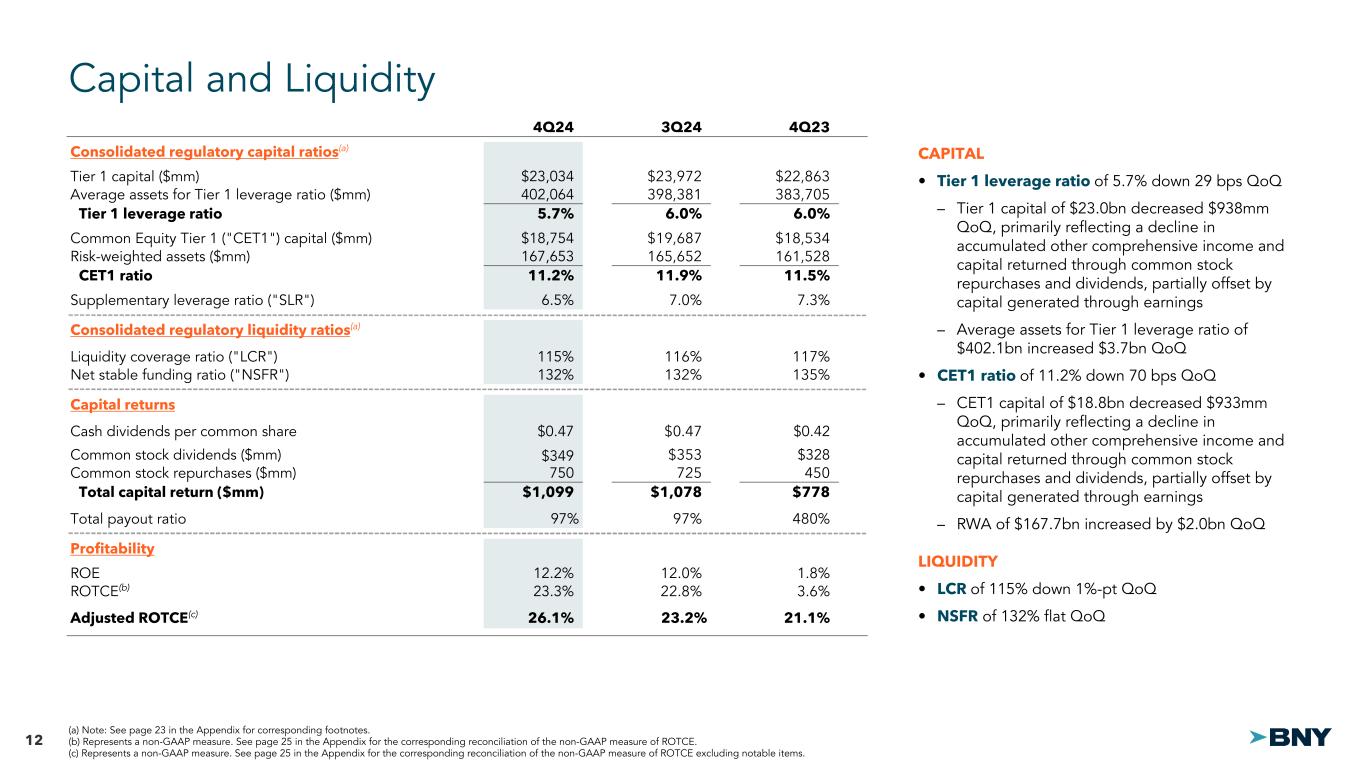 Capital and Liquidity

| | 4Q24 | 3Q24 | 4Q23 |
|---|---|---|---|
| Consolidated regulatory capital ratios$^{(a)}$ | | | |
| Tier 1 capital ($mm) | $23,034 | $23,972 | $22,863 |
| Average assets for Tier 1 leverage ratio ($mm) | 402,064 | 398,381 | 383,705 |
| Tier 1 leverage ratio | 5.7% | 6.0% | 6.0% |
| Common Equity Tier 1 ("CET1") capital ($mm) | $18,754 | $19,687 | $18,534 |
| Risk-weighted assets ($mm) | 167,653 | 165,652 | 161,528 |
| CET1 ratio | 11.2% | 11.9% | 11.5% |
| Supplementary leverage ratio ("SLR") | 6.5% | 7.0% | 7.3% |
| Consolidated regulatory liquidity ratios$^{(a)}$ | | | |
| Liquidity coverage ratio ("LCR") | 115% | 116% | 117% |
| Net stable funding ratio ("NSFR") | 132% | 132% | 135% |
| Capital returns | | | |
| Cash dividends per common share | $0.47 | $0.47 | $0.42 |
| Common stock dividends ($mm) | $349 | $353 | $328 |
| Common stock repurchases ($mm) | 750 | 725 | 450 |
| Total capital return ($mm) | $1,099 | $1,078 | $778 |
| Total payout ratio | 97% | 97% | 480% |
| Profitability | | | |
| ROE | 12.2% | 12.0% | 1.8% |
| ROTCE$^{(b)}$ | 23.3% | 22.8% | 3.6% |
| Adjusted ROTCE$^{(c)}$ | 26.1% | 23.2% | 21.1% |

CAPITAL

• Tier 1 leverage ratio of 5.7% down 29 bps QoQ

– Tier 1 capital of $23.0bn decreased $938mm QoQ, primarily reflecting a decline in accumulated other comprehensive income and capital returned through common stock repurchases and dividends, partially offset by capital generated through earnings

– Average assets for Tier 1 leverage ratio of $402.1bn increased $3.7bn QoQ

• CET1 ratio of 11.2% down 70 bps QoQ

– CET1 capital of $18.8bn decreased $933mm QoQ, primarily reflecting a decline in accumulated other comprehensive income and capital returned through common stock repurchases and dividends, partially offset by capital generated through earnings

– RWA of $167.7bn increased by $2.0bn QoQ

LIQUIDITY

• LCR of 115% down 1%-pt QoQ

• NSFR of 132% flat QoQ

12

(a) Note: See page 23 in the Appendix for corresponding footnotes.
(b) Represents a non-GAAP measure. See page 25 in the Appendix for the corresponding reconciliation of the non-GAAP measure of ROTCE.
(c) Represents a non-GAAP measure. See page 25 in the Appendix for the corresponding reconciliation of the non-GAAP measure of ROTCE excluding notable items.

BNY